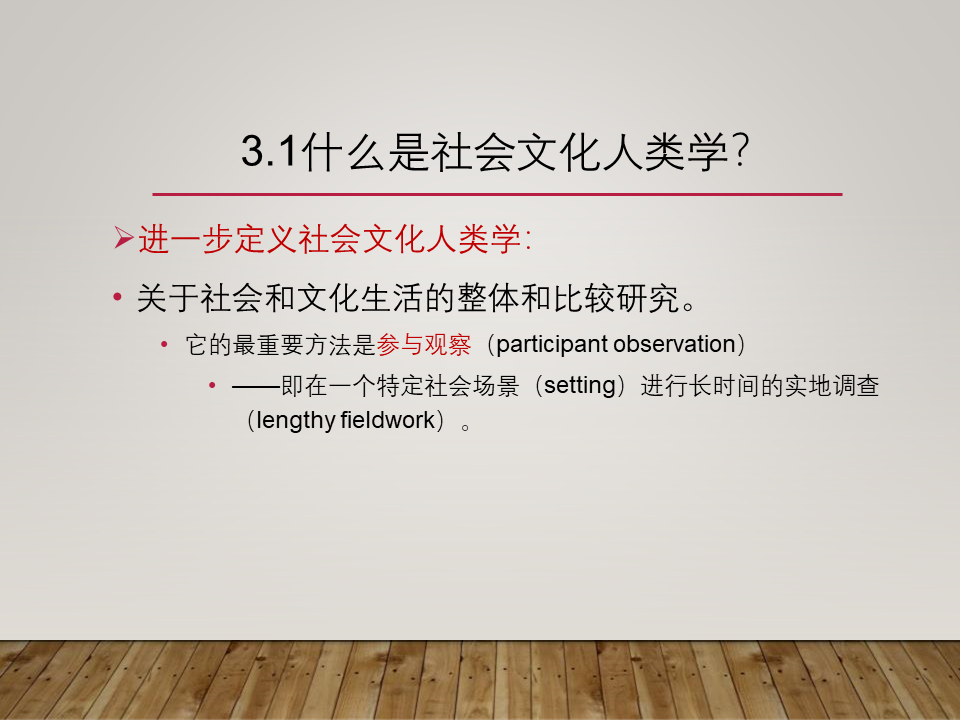 3.1什么是社会文化人类学?

➢进一步定义社会文化人类学:

• 关于社会和文化生活的整体和比较研究。

• 它的最重要方法是参与观察（participant observation）

• ——即在一个特定社会场景（setting）进行长时间的实地调查（lengthy fieldwork）。